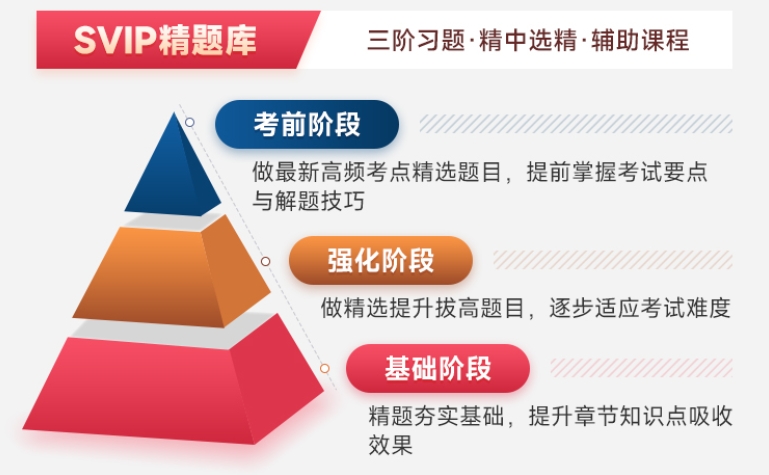 SVIP精题库

三阶习题·精中选精·辅助课程

考前阶段

做最新高频考点精选题目，提前掌握考试要点与解题技巧

强化阶段

做精选提升拔高题目，逐步适应考试难度

基础阶段

精题夯实基础，提升章节知识点吸收效果